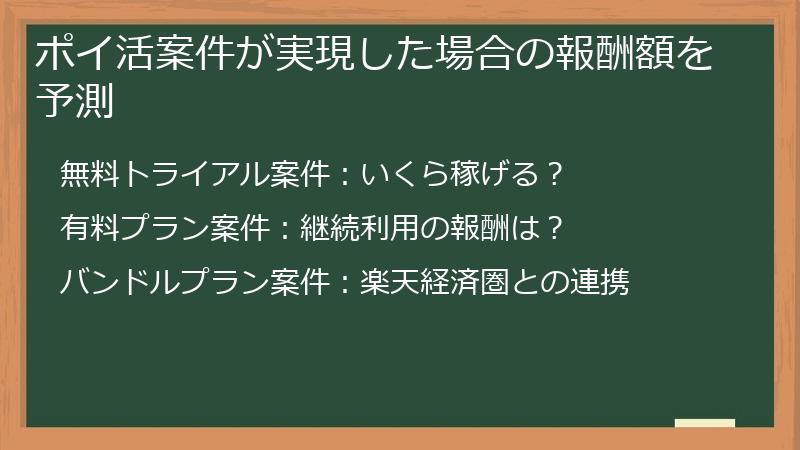 ポイ活案件が実現した場合の報酬額を予測

無料トライアル案件：いくら稼げる？

有料プラン案件：継続利用の報酬は？

バンドルプラン案件：楽天経済圏との連携